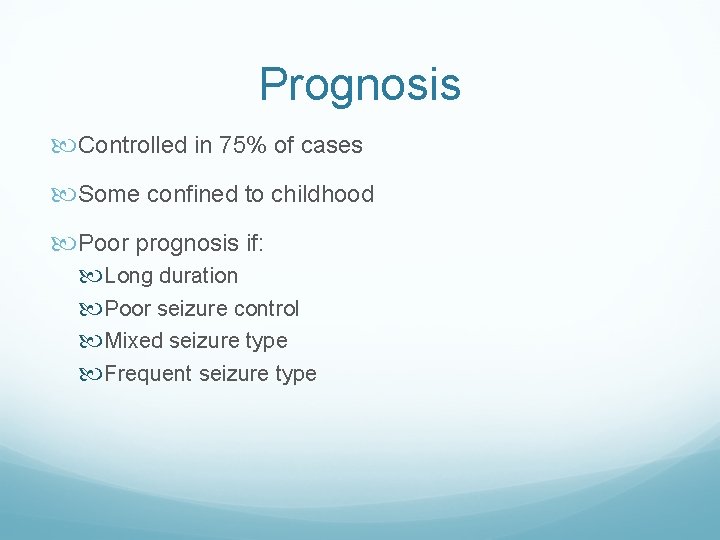 Prognosis

Controlled in 75% of cases

Some confined to childhood

Poor prognosis if:

Long duration

Poor seizure control

Mixed seizure type

Frequent seizure type